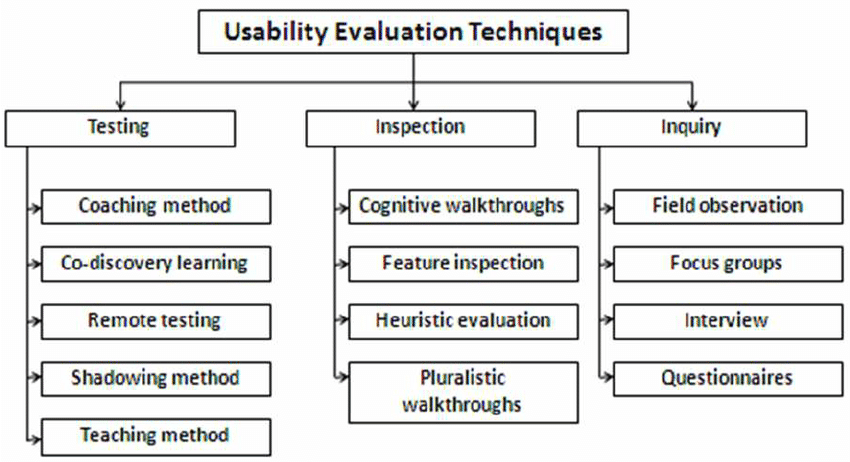 Usability Evaluation Techniques

Testing

Coaching method

Co-discovery learning

Remote testing

Shadowing method

Teaching method

Inspection

Cognitive walkthroughs

Feature inspection

Heuristic evaluation

Pluralistic walkthroughs

Inquiry

Field observation

Focus groups

Interview

Questionnaires